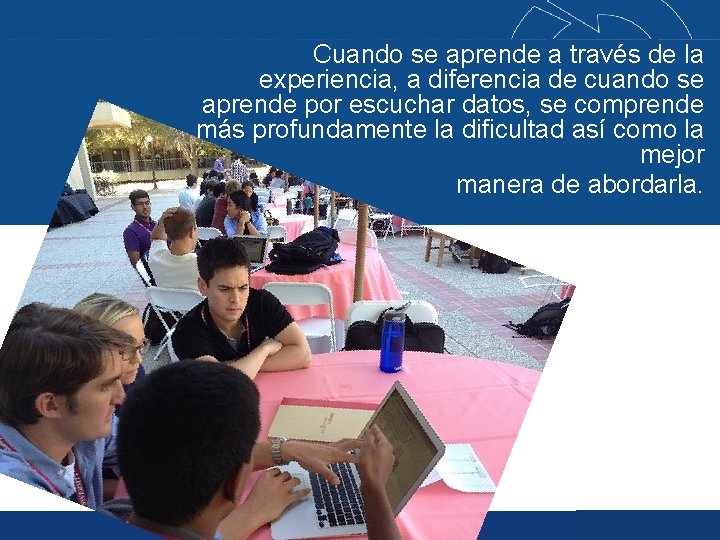 Cuando se aprende a través de la experiencia, a diferencia de cuando se aprende por escuchar datos, se comprende más profundamente la dificultad así como la mejor
manera de abordarla.